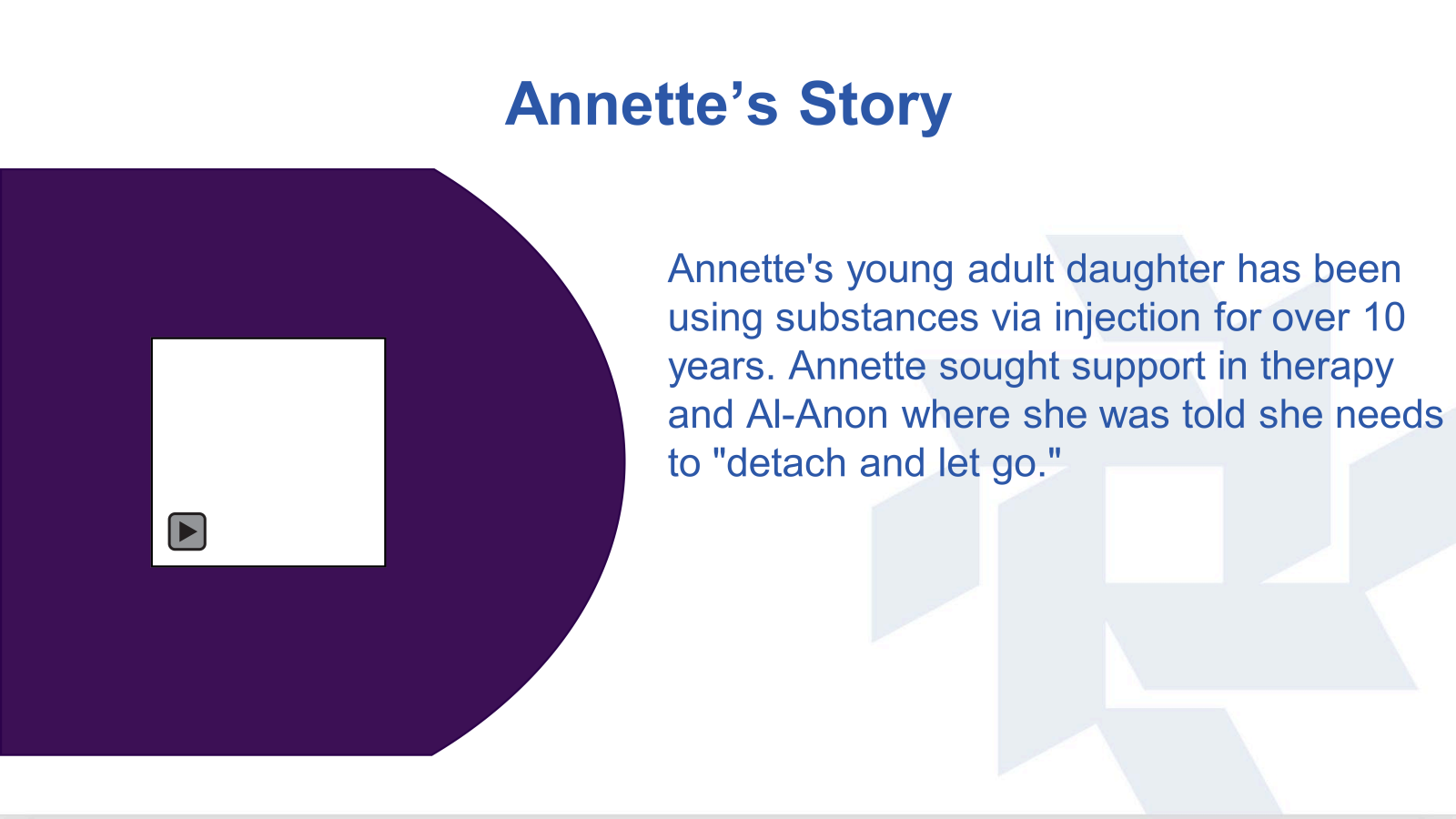 Annette’s Story

Annette's young adult daughter has been using substances via injection for over 10 years. Annette sought support in therapy and Al-Anon where she was told she needs to "detach and let go."